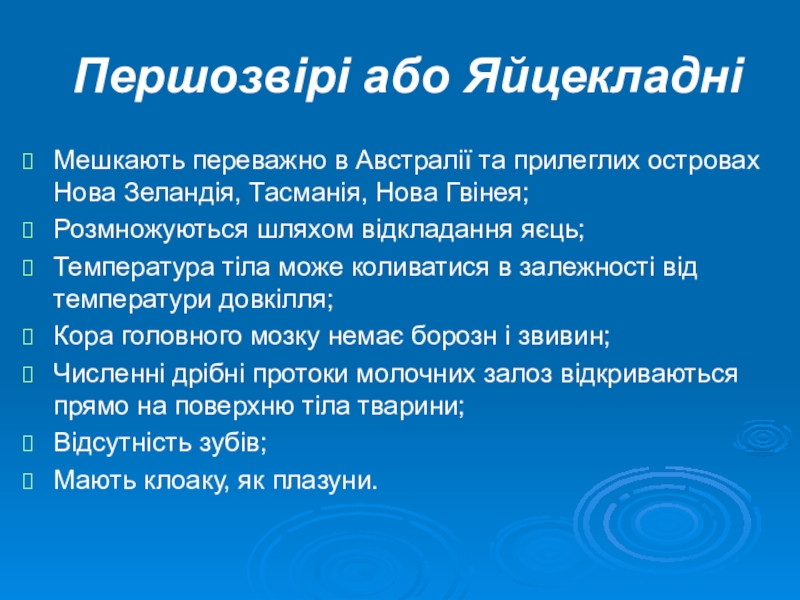 Першозвірі або Яйцекладні

Мешкають переважно в Австралії та прилеглих островах Нова Зеландія, Тасманія, Нова Гвінея;

Розмножуються шляхом відкладання яєць;

Температура тіла може коливатися в залежності від температури довкілля;

Кора головного мозку немає борозн і звивин;

Численні дрібні протоки молочних залоз відкриваються прямо на поверхню тіла тварини;

Відсутність зубів;

Мають клоаку, як плазуни.